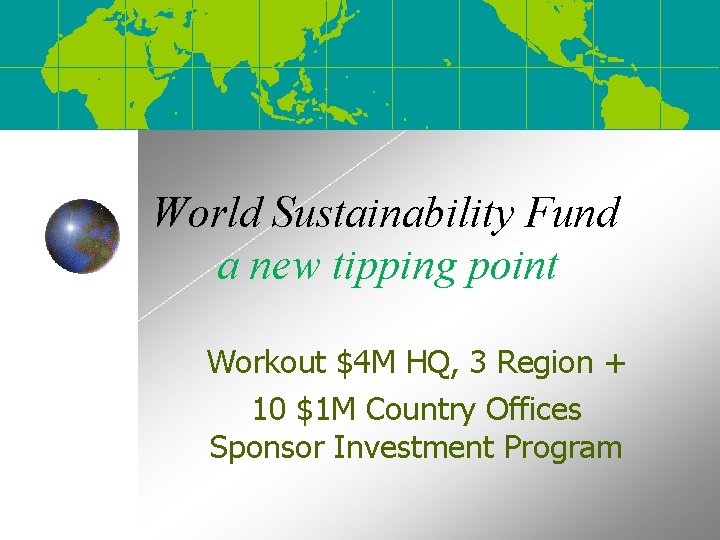 World Sustainability Fund
a new tipping point

Workout \$4M HQ, 3 Region +
10 \$1M Country Offices
Sponsor Investment Program